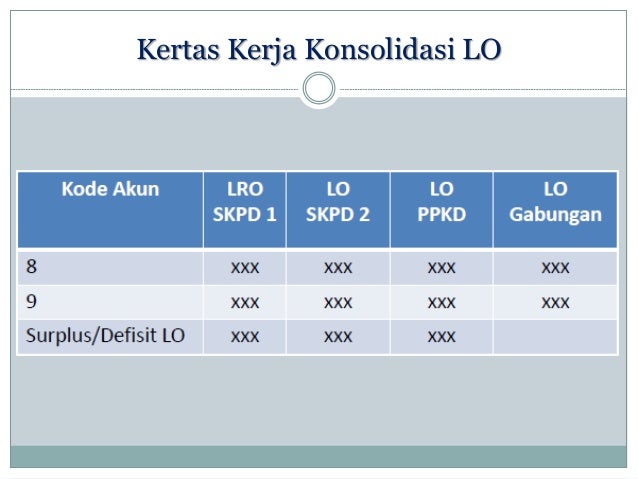 Kertas Kerja Konsolidasi LO

| Kode Akun | LRO SKPD 1 | LO SKPD 2 | LO PPKD | LO Gabungan |
|---|---|---|---|---|
| 8 | xxx | xxx | xxx | xxx |
| 9 | xxx | xxx | xxx | xxx |
| Surplus/Defisit LO | xxx | xxx | xxx | |